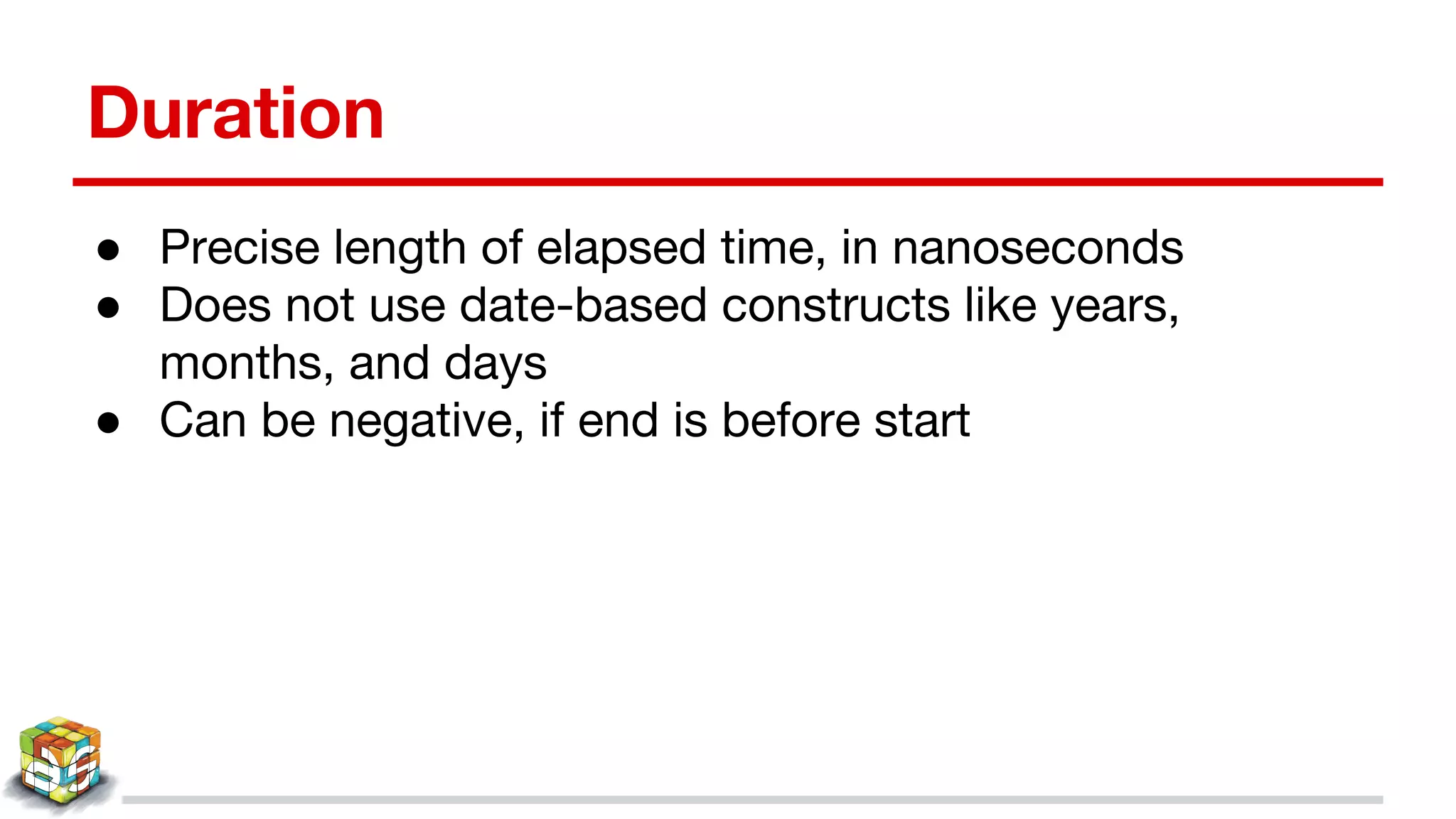 Duration

● Precise length of elapsed time, in nanoseconds
● Does not use date-based constructs like years, months, and days
● Can be negative, if end is before start